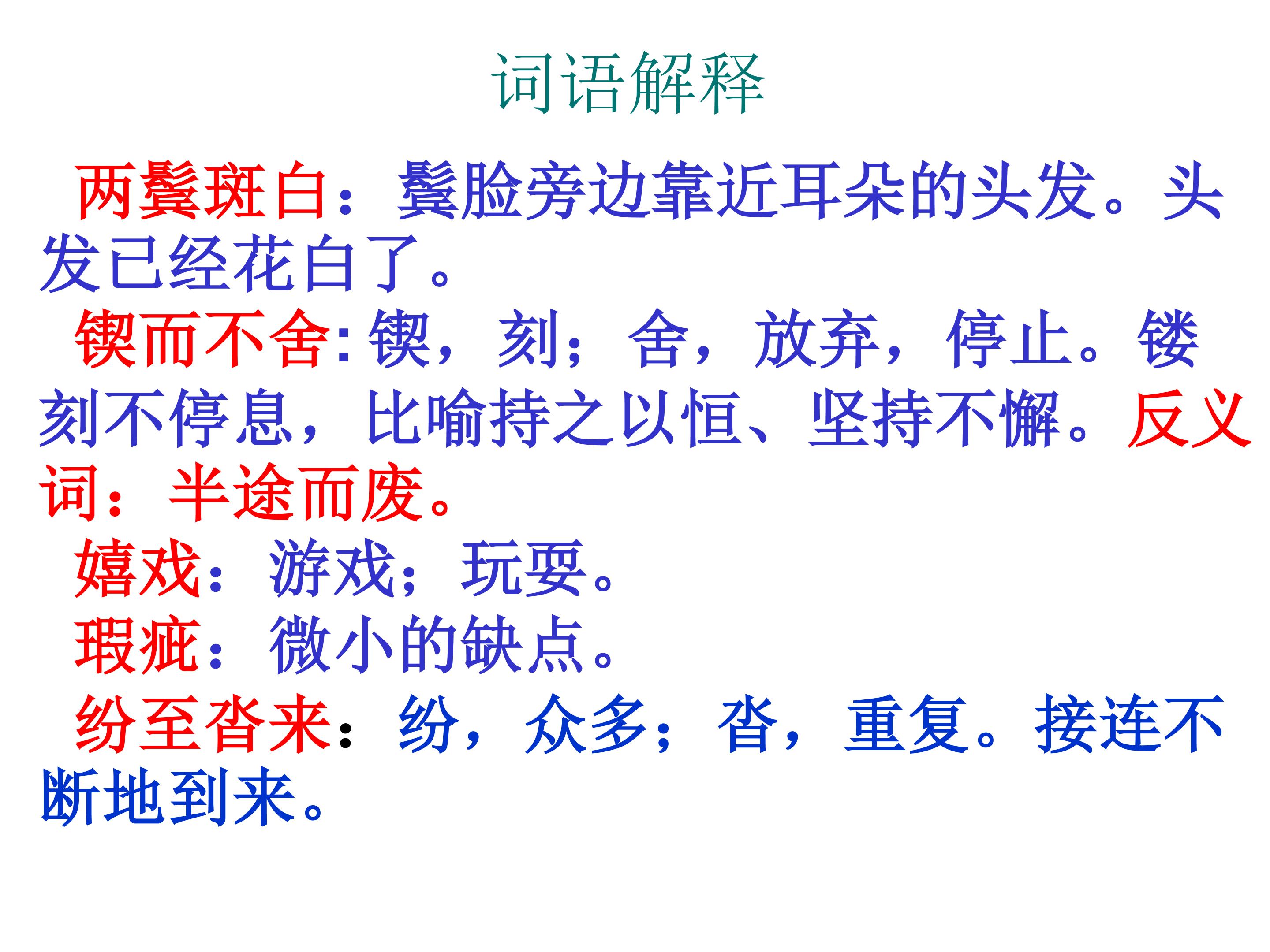 词语解释

两鬓斑白：鬓脸旁边靠近耳朵的头发。头发已经花白了。

锲而不舍:锲，刻；舍，放弃，停止。镂刻不停息，比喻持之以恒、坚持不懈。反义词：半途而废。

嬉戏：游戏；玩耍。

瑕疵：微小的缺点。

纷至沓来：纷，众多；沓，重复。接连不断地到来。